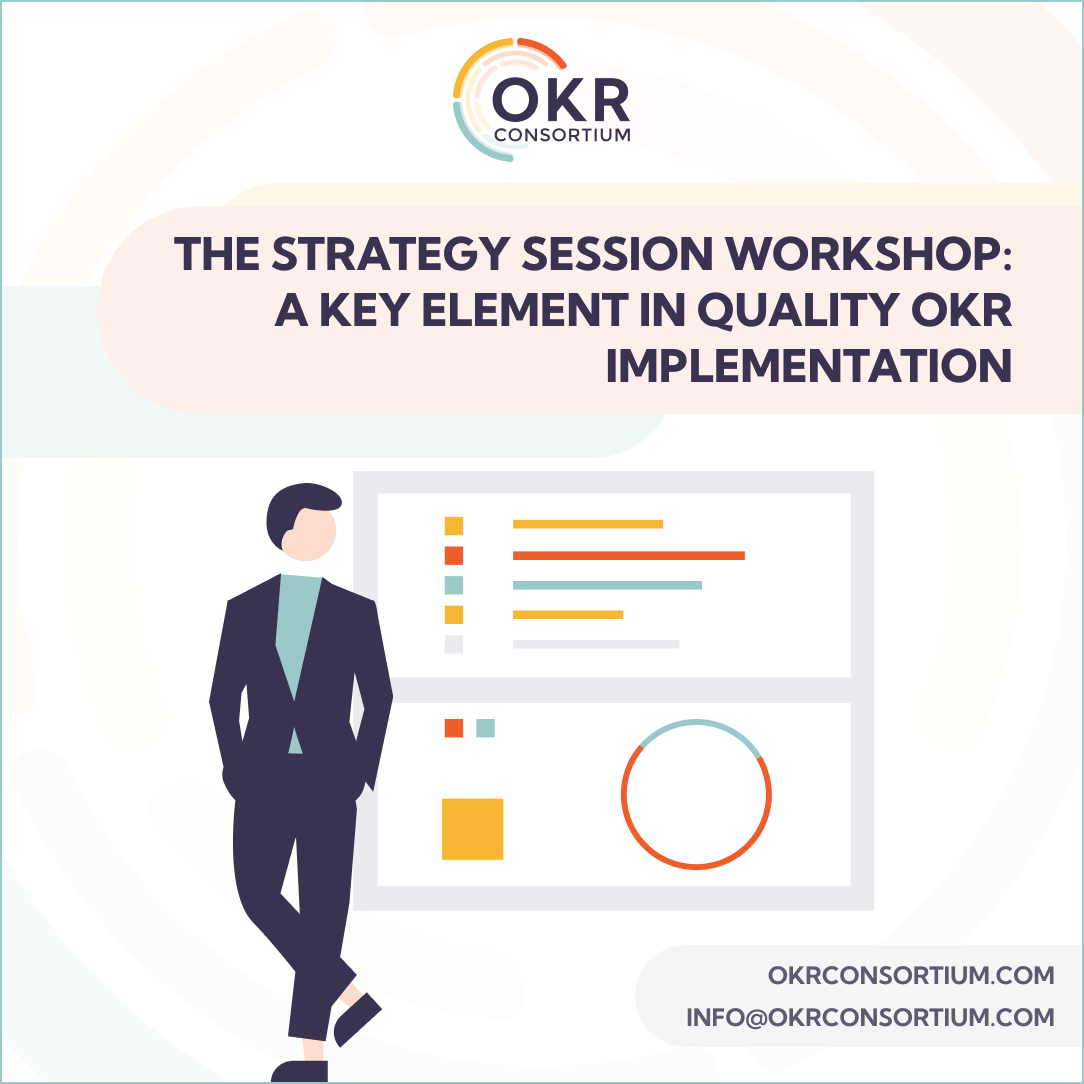 OKR
CONSORTIUM

THE STRATEGY SESSION WORKSHOP: A KEY ELEMENT IN QUALITY OKR IMPLEMENTATION

OKRCONSORTIUM.COM
INFO@OKRCONSORTIUM.COM